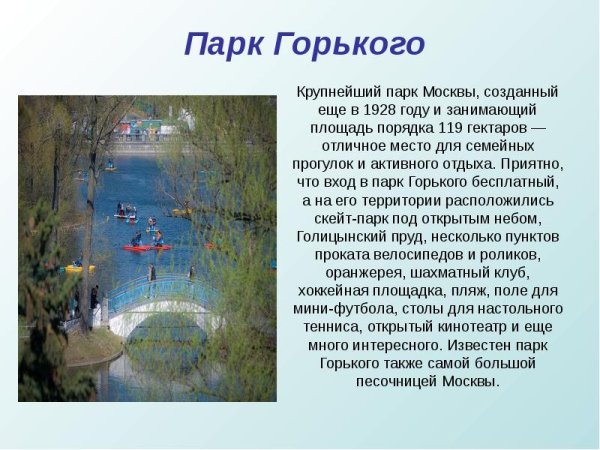 Парк Горького

Крупнейший парк Москвы, созданный еще в 1928 году и занимающий площадь порядка 119 гектаров — отличное место для семейных прогулок и активного отдыха. Приятно, что вход в парк Горького бесплатный, а на его территории расположились скейт-парк под открытым небом, Голицынский пруд, несколько пунктов проката велосипедов и роликов, оранжерея, шахматный клуб, хоккейная площадка, пляж, поле для мини-футбола, столы для настольного тенниса, открытый кинотеатр и еще много интересного. Известен парк Горького также самой большой песочницей Москвы.